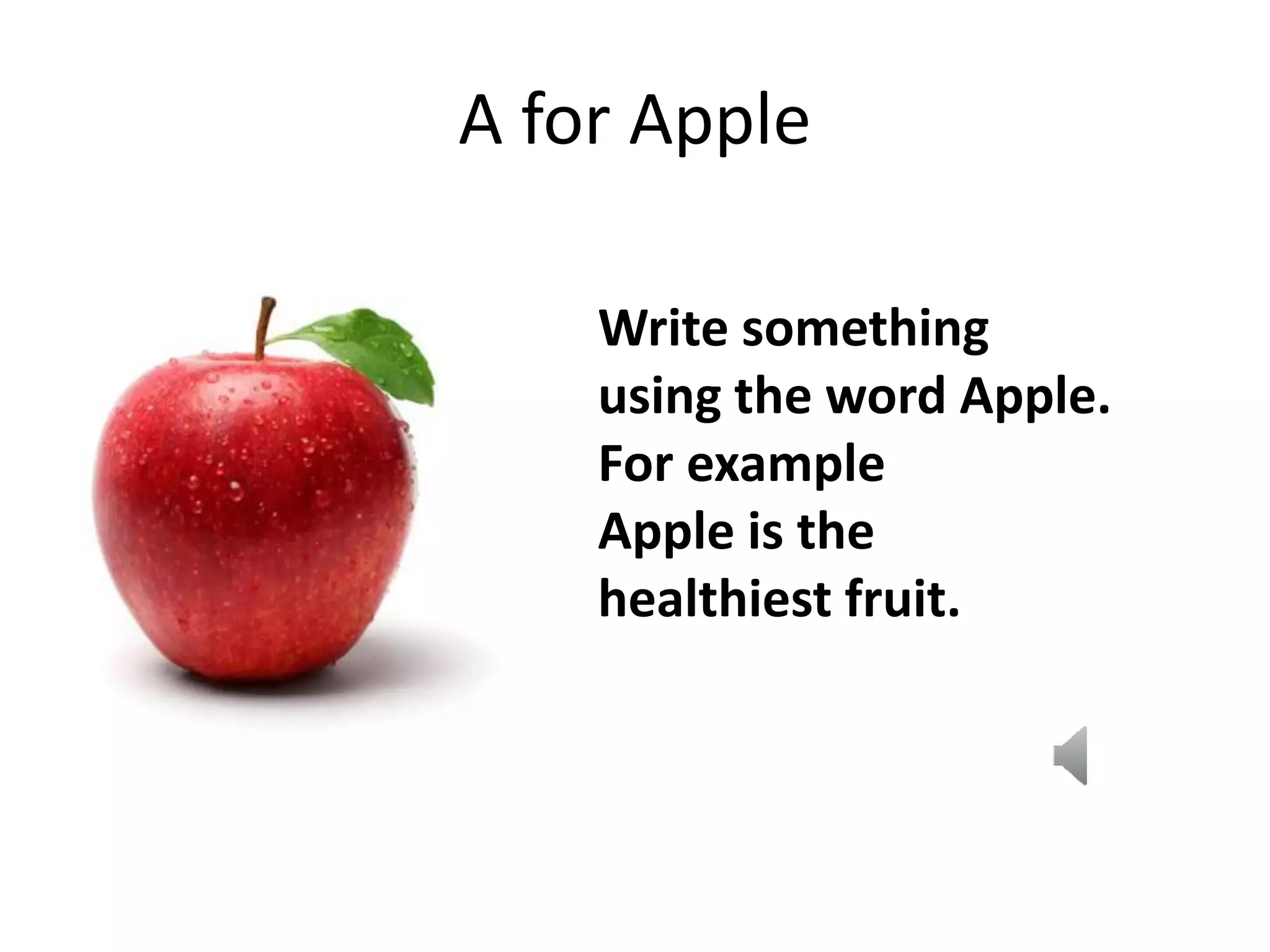 A for Apple

Write something using the word Apple. For example Apple is the healthiest fruit.